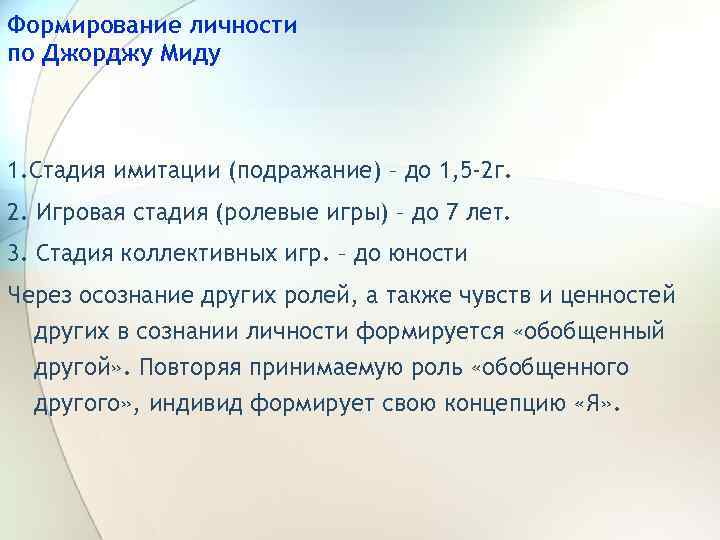 Формирование личности по Джорджу Миду

1.Стадия имитации (подражание) – до 1,5-2г.

2. Игровая стадия (ролевые игры) – до 7 лет.

3. Стадия коллективных игр. – до юности

Через осознание других ролей, а также чувств и ценностей других в сознании личности формируется «обобщенный другой». Повторяя принимаемую роль «обобщенного другого», индивид формирует свою концепцию «Я».